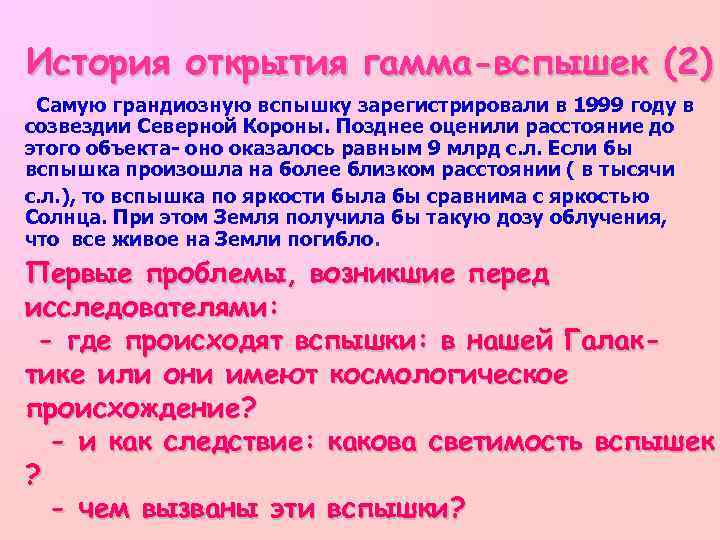 История открытия гамма-вспышек (2)

Самую грандиозную вспышку зарегистрировали в 1999 году в созвездии Северной Короны. Позднее оценили расстояние до этого объекта- оно оказалось равным 9 млрд с.л. Если бы вспышка произошла на более близком расстоянии ( в тысячи с.л.), то вспышка по яркости была бы сравнима с яркостью Солнца. При этом Земля получила бы такую дозу облучения, что все живое на Земли погибло.

Первые проблемы, возникшие перед исследователями:

- где происходят вспышки: в нашей Галактике или они имеют космологическое происхождение?

- и как следствие: какова светимость вспышек ?

- чем вызваны эти вспышки?